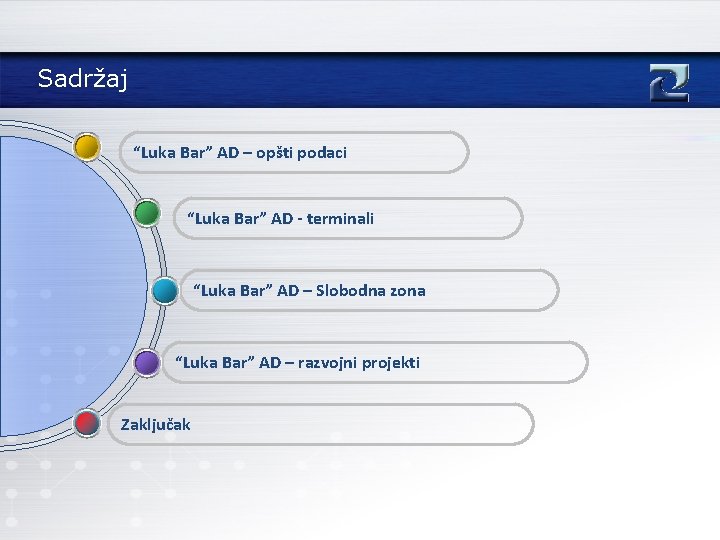 Sadržaj

“Luka Bar” AD – opšti podaci

“Luka Bar” AD - terminali

“Luka Bar” AD – Slobodna zona

“Luka Bar” AD – razvojni projekti

Zaključak